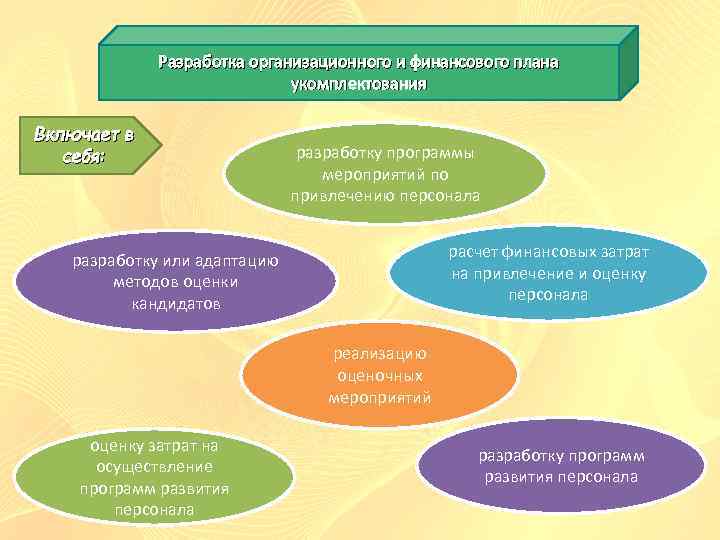 Разработка организационного и финансового плана укомплектования

Включает в себя:

разработку программы мероприятий по привлечению персонала

разработку или адаптацию методов оценки кандидатов

расчет финансовых затрат на привлечение и оценку персонала

реализацию оценочных мероприятий

оценку затрат на осуществление программ развития персонала

разработку программ развития персонала